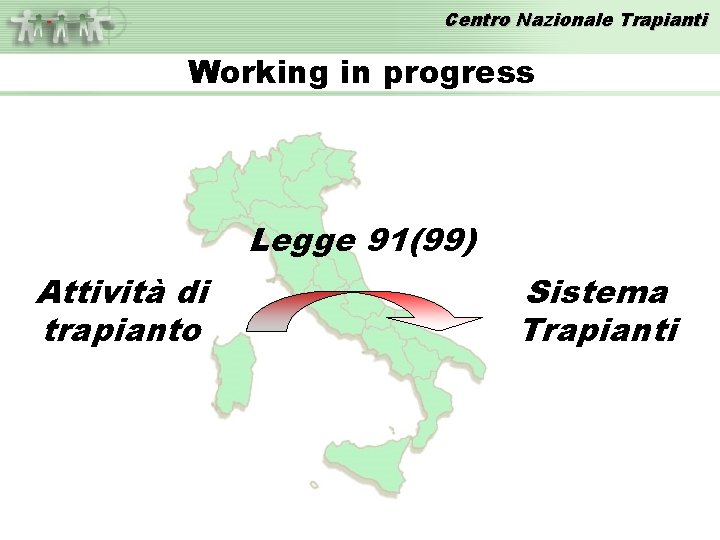 Centro Nazionale Trapianti

Working in progress

Legge 91(99)

Attività di trapianto

Sistema Trapianti